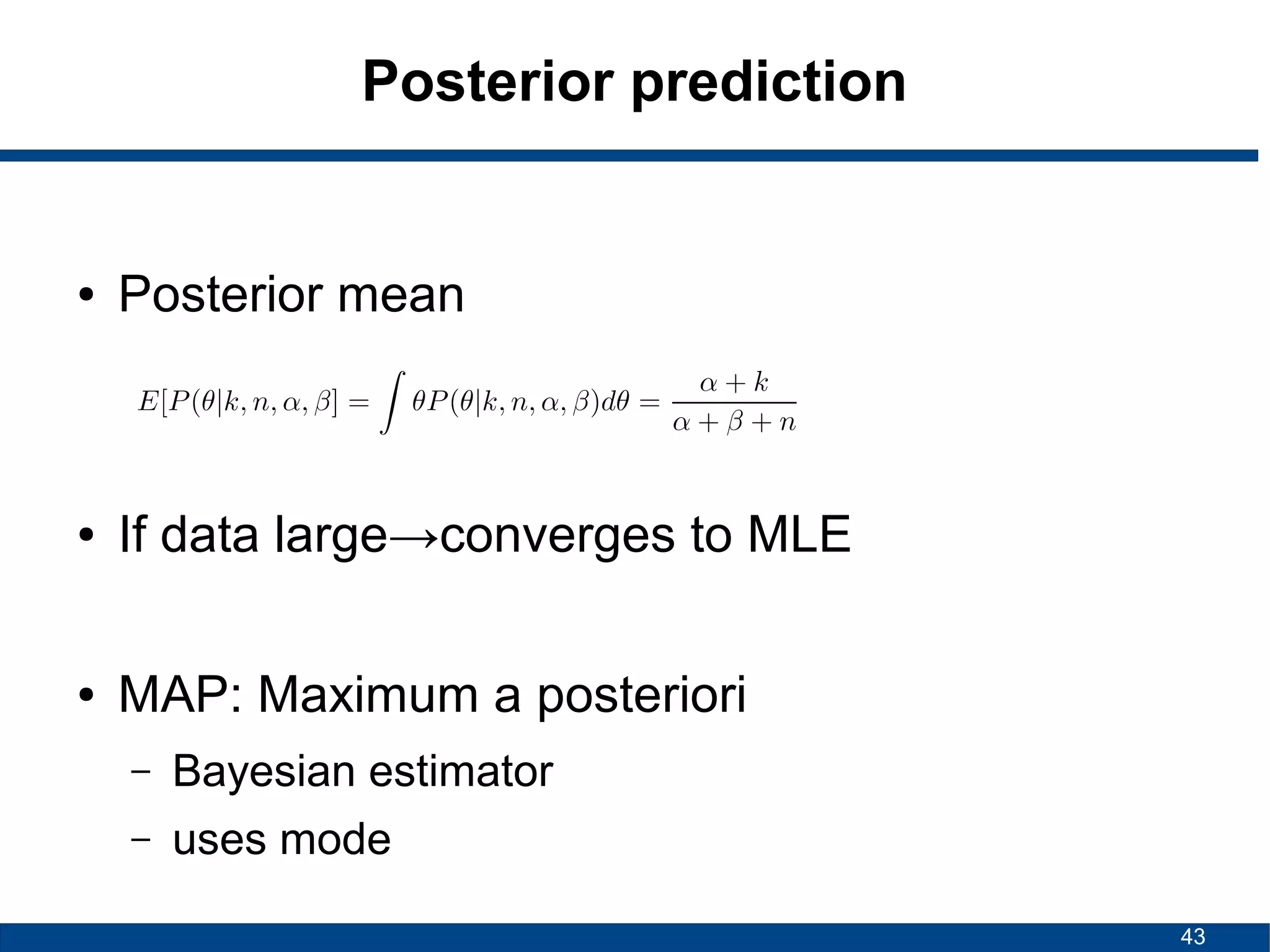 Posterior prediction

• Posterior mean

$E[P(\theta|k,n,\alpha,\beta] = \int \theta P(\theta|k,n,\alpha,\beta)d\theta = \frac{\alpha+k}{\alpha+\beta+n}$

• If data large→converges to MLE

• MAP: Maximum a posteriori
– Bayesian estimator
– uses mode

43